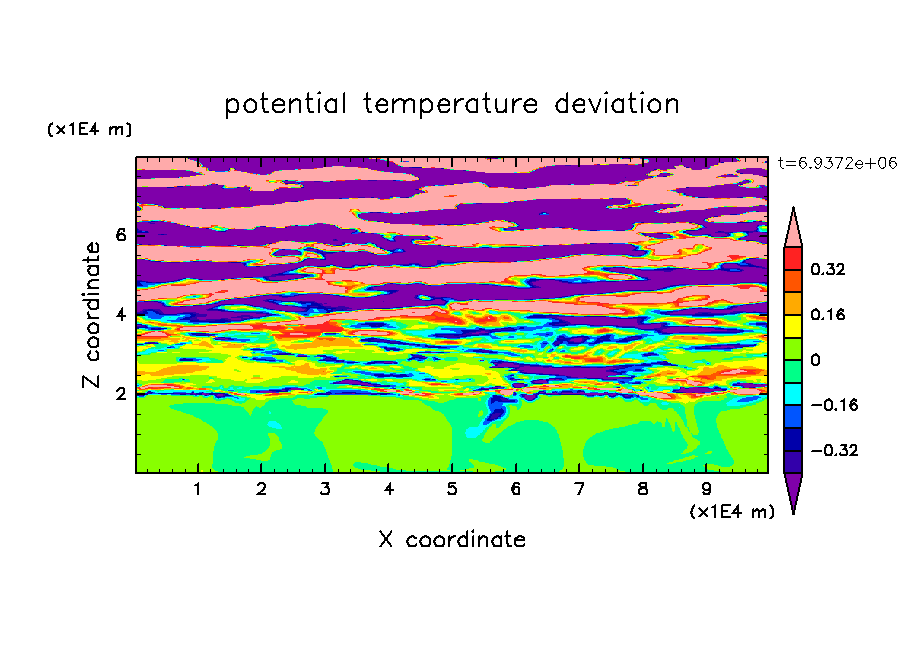 potential temperature deviation

(x1E4 m)

t=6.9372e+06

Z coordinate

6

4

2

0.32

0.16

0

−0.16

−0.32

1 2 3 4 5 6 7 8 9

(x1E4 m)

X coordinate